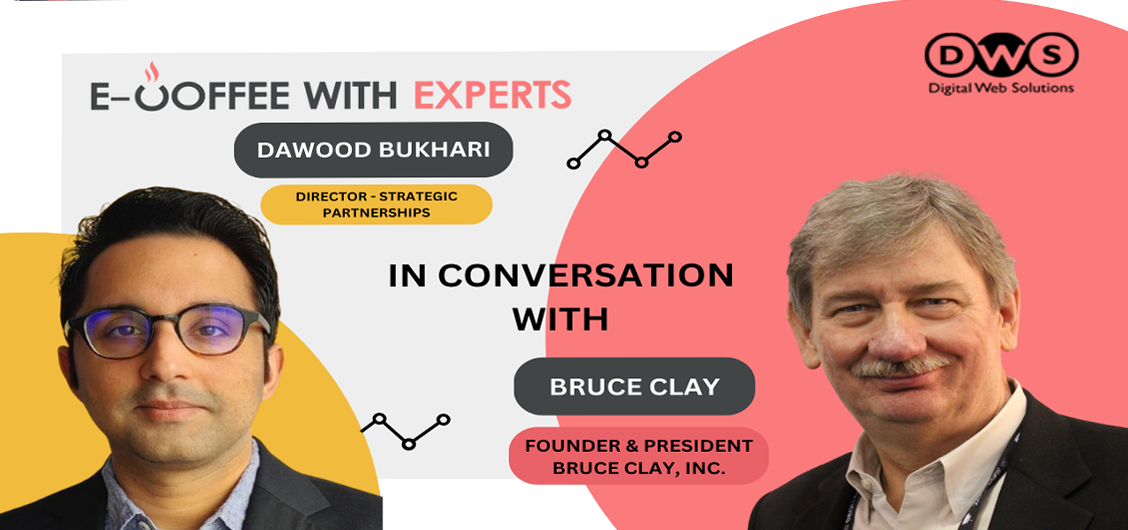 E-COFFEE WITH EXPERTS

DWS
Digital Web Solutions

DAWOOD BUKHARI

DIRECTOR - STRATEGIC PARTNERSHIPS

IN CONVERSATION WITH

BRUCE CLAY

FOUNDER & PRESIDENT
BRUCE CLAY, INC.